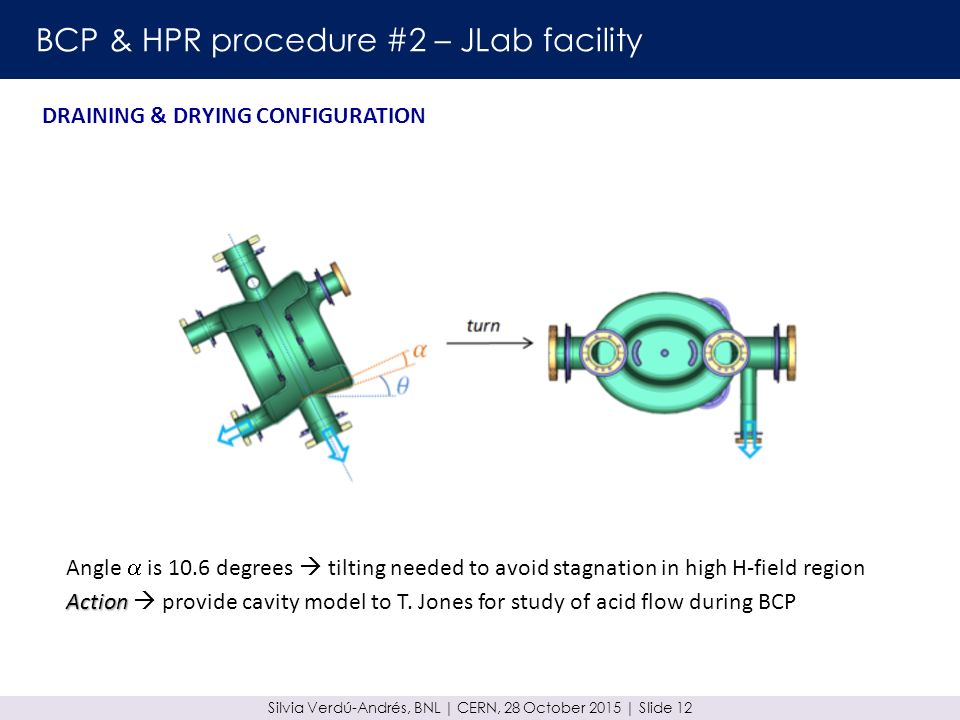 BCP & HPR procedure #2 – JLab facility

DRAINING & DRYING CONFIGURATION

$\alpha$

$\theta$

turn

Angle $\alpha$ is 10.6 degrees → tilting needed to avoid stagnation in high H-field region

Action → provide cavity model to T. Jones for study of acid flow during BCP

Silvia Verdú-Andrés, BNL | CERN, 28 October 2015 | Slide 12